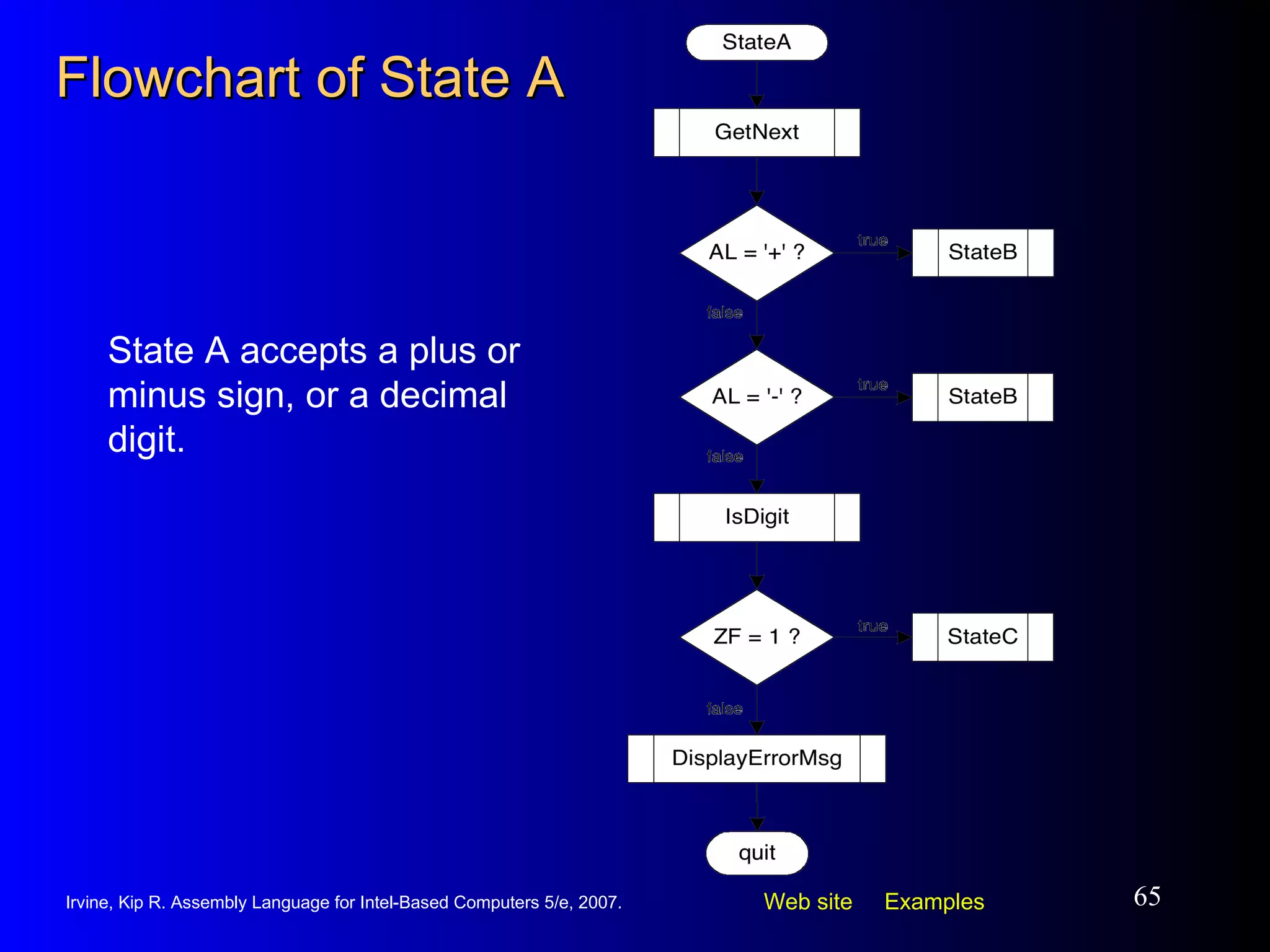 Flowchart of State A

State A accepts a plus or minus sign, or a decimal digit.

StateA

GetNext

AL = '+' ?

true

StateB

false

AL = '-' ?

true

StateB

false

IsDigit

ZF = 1 ?

true

StateC

false

DisplayErrorMsg

quit

Irvine, Kip R. Assembly Language for Intel-Based Computers 5/e, 2007.

Web site Examples

65